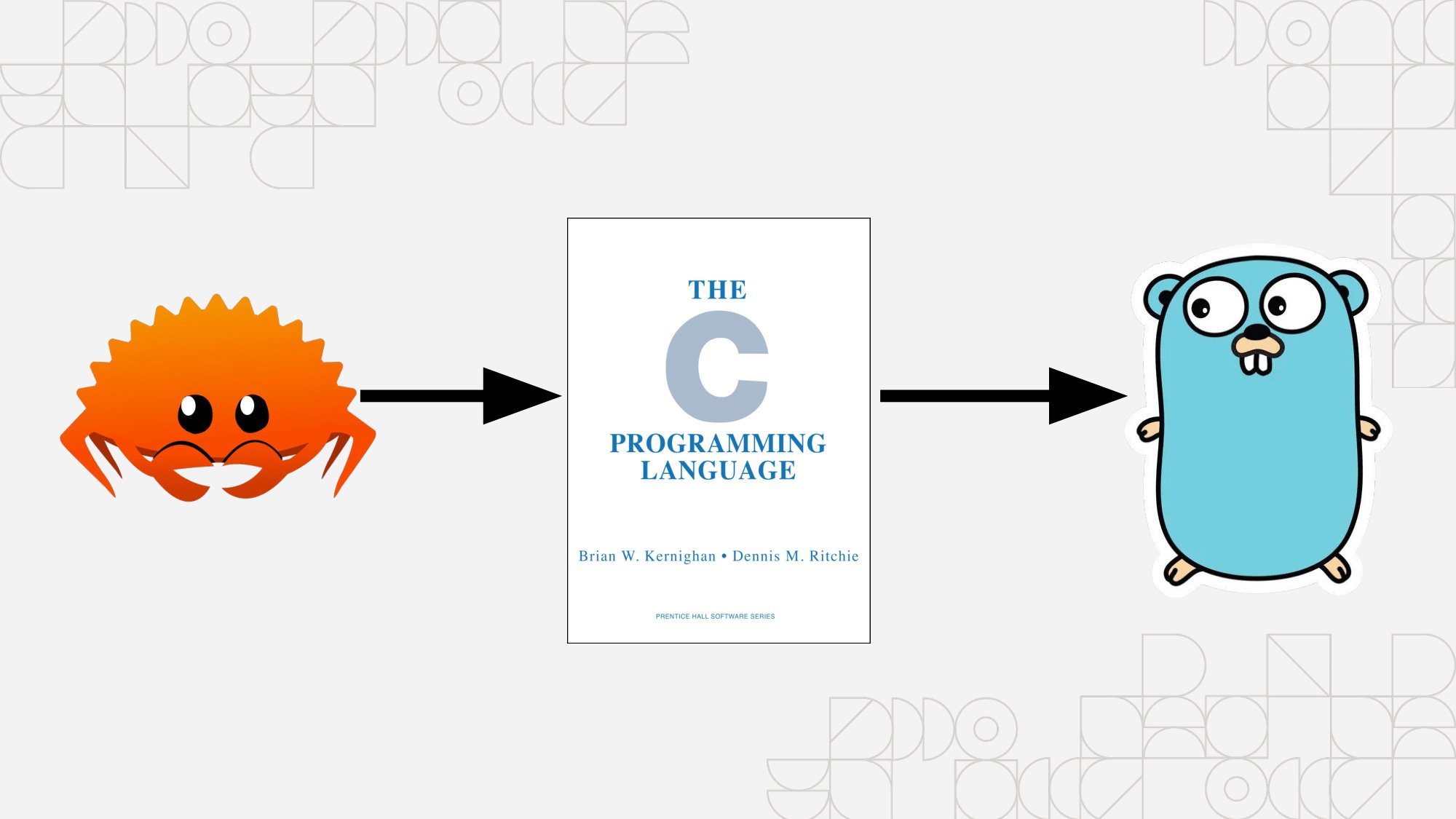 THE
C
PROGRAMMING
LANGUAGE

Brian W. Kernighan • Dennis M. Ritchie

PRENTICE HALL SOFTWARE SERIES